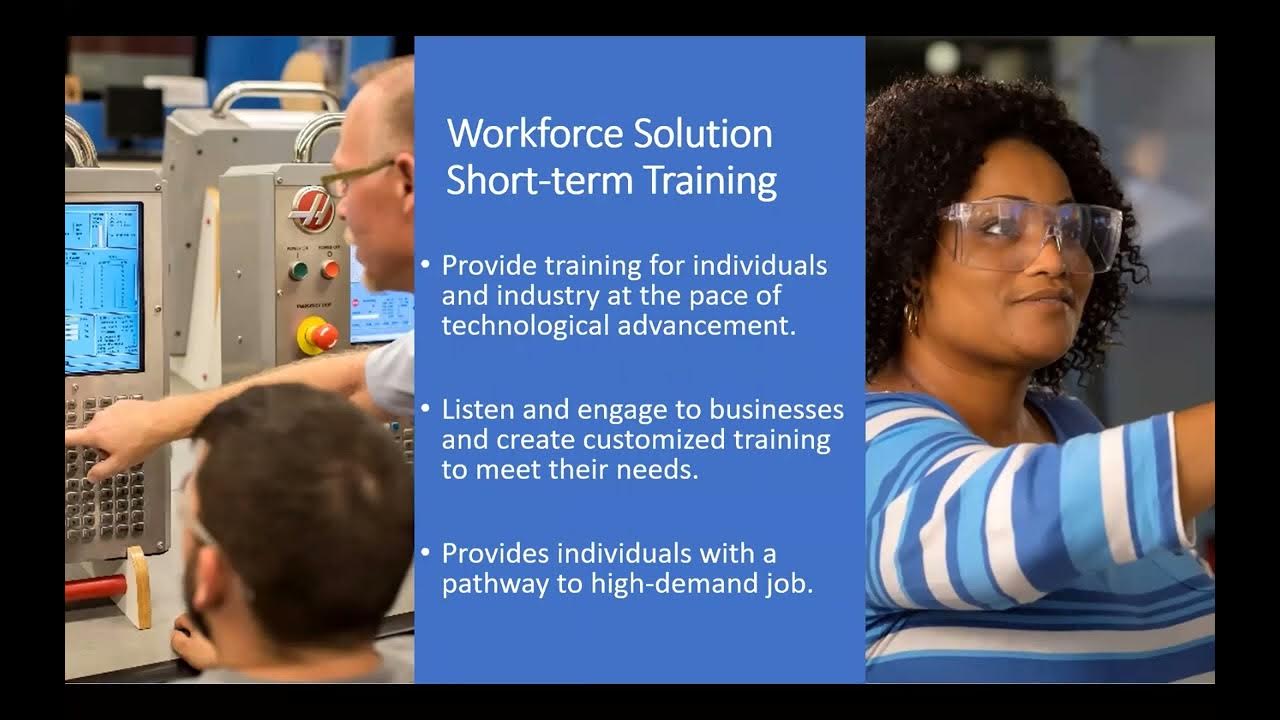 Workforce Solution
Short-term Training

• Provide training for individuals and industry at the pace of technological advancement.

• Listen and engage to businesses and create customized training to meet their needs.

• Provides individuals with a pathway to high-demand job.